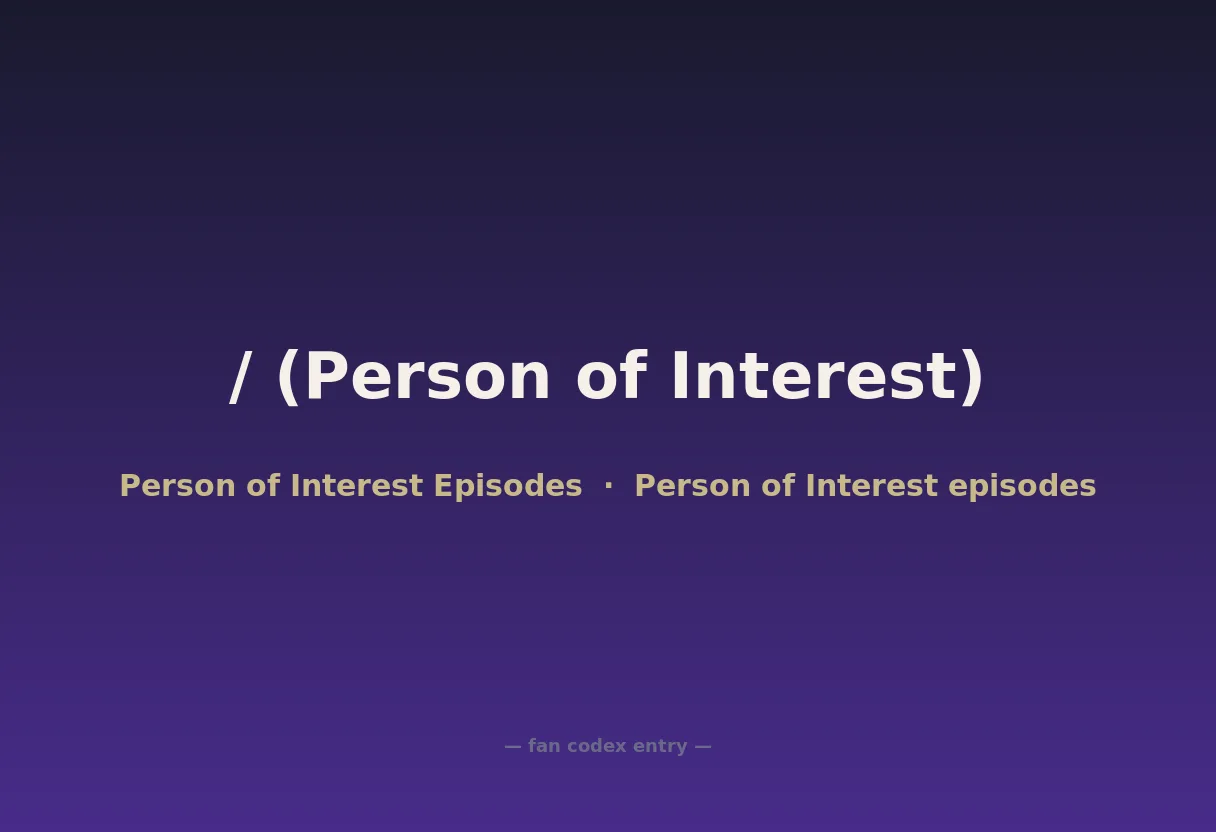 / (Person of Interest)

Person of Interest Episodes · Person of Interest episodes

— fan codex entry —